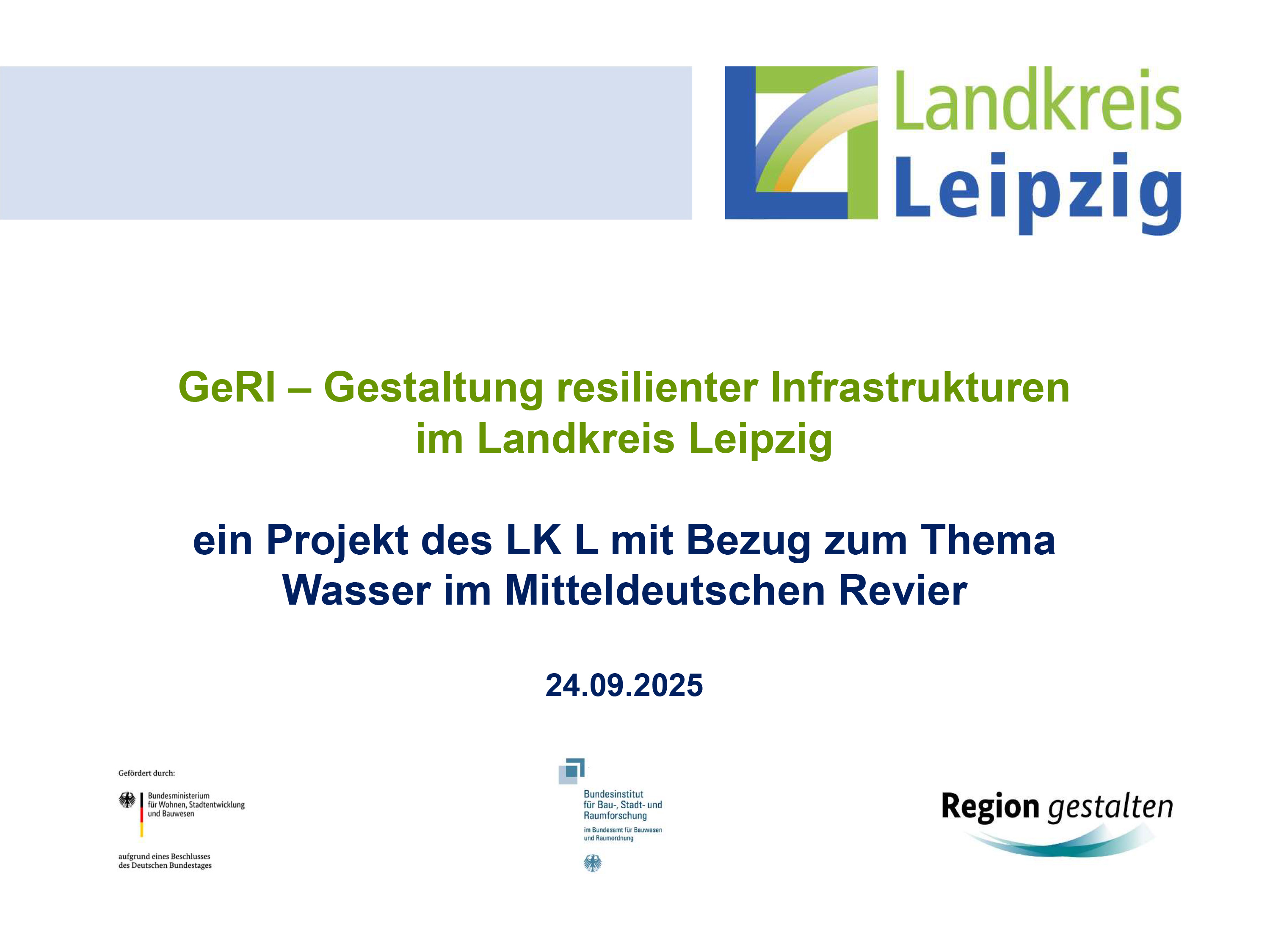 Landkreis Leipzig

GeRI – Gestaltung resilienter Infrastrukturen im Landkreis Leipzig

ein Projekt des LK L mit Bezug zum Thema Wasser im Mitteldeutschen Revier

24.09.2025

Gefördert durch:

Bundesministerium für Wohnen, Stadtentwicklung und Bauwesen

aufgrund eines Beschlusses des Deutschen Bundestages

Bundesinstitut für Bau-, Stadt- und Raumforschung

im Bundesamt für Bauwesen und Raumordnung

Region gestalten